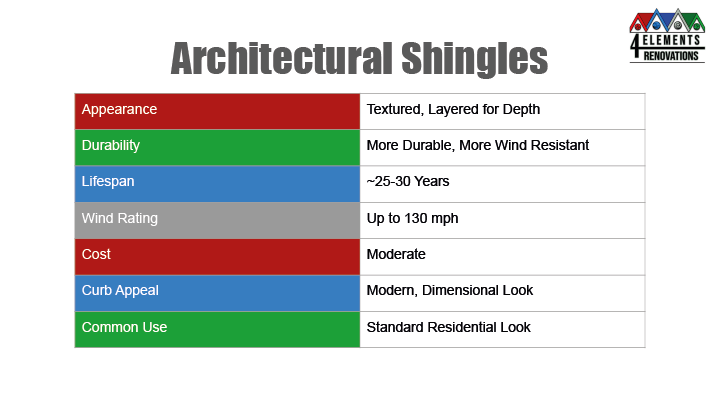 4 ELEMENTS RENOVATIONS

Architectural Shingles

| Appearance | Textured, Layered for Depth |
|---|---|
| Durability | More Durable, More Wind Resistant |
| Lifespan | ~25-30 Years |
| Wind Rating | Up to 130 mph |
| Cost | Moderate |
| Curb Appeal | Modern, Dimensional Look |
| Common Use | Standard Residential Look |